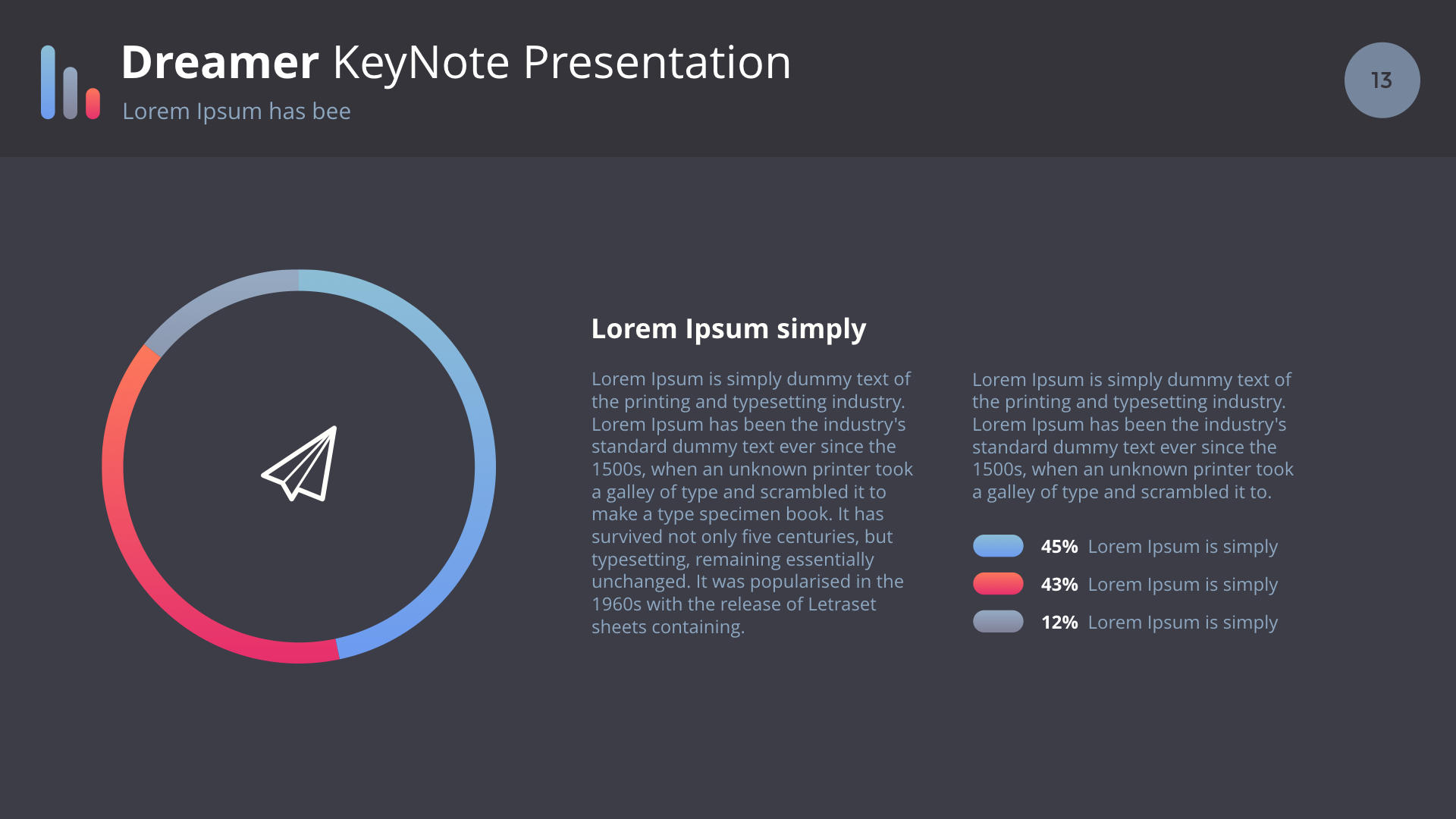 Dreamer KeyNote Presentation

Lorem Ipsum has bee

13

Lorem Ipsum simply

Lorem Ipsum is simply dummy text of the printing and typesetting industry. Lorem Ipsum has been the industry's standard dummy text ever since the 1500s, when an unknown printer took a galley of type and scrambled it to make a type specimen book. It has survived not only five centuries, but typesetting, remaining essentially unchanged. It was popularised in the 1960s with the release of Letraset sheets containing.

Lorem Ipsum is simply dummy text of the printing and typesetting industry. Lorem Ipsum has been the industry's standard dummy text ever since the 1500s, when an unknown printer took a galley of type and scrambled it to.

45% Lorem Ipsum is simply

43% Lorem Ipsum is simply

12% Lorem Ipsum is simply